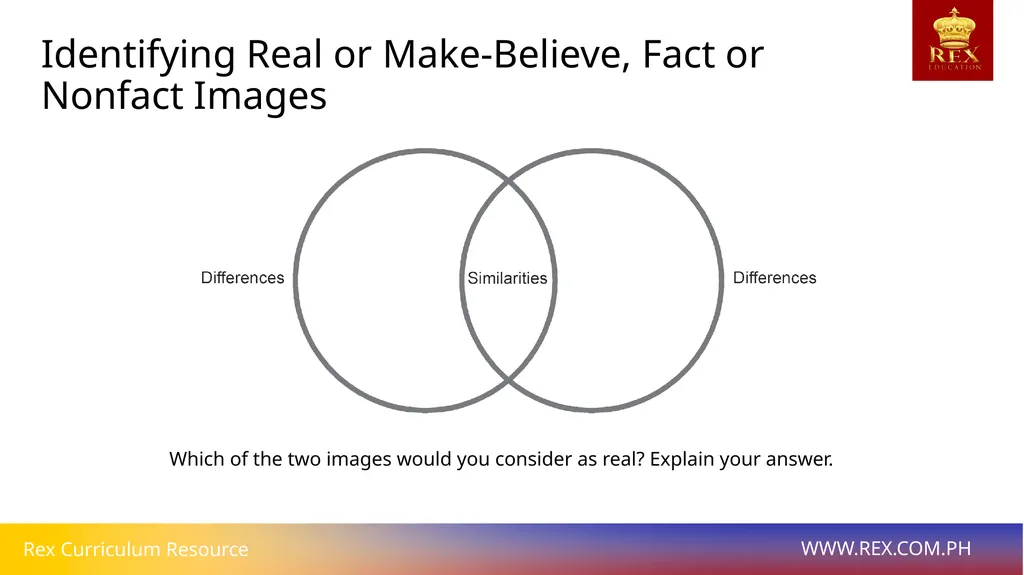 Identifying Real or Make-Believe, Fact or Nonfact Images

REX
EDUCATION

Differences

Similarities

Differences

Which of the two images would you consider as real? Explain your answer.

Rex Curriculum Resource

WWW.REX.COM.PH